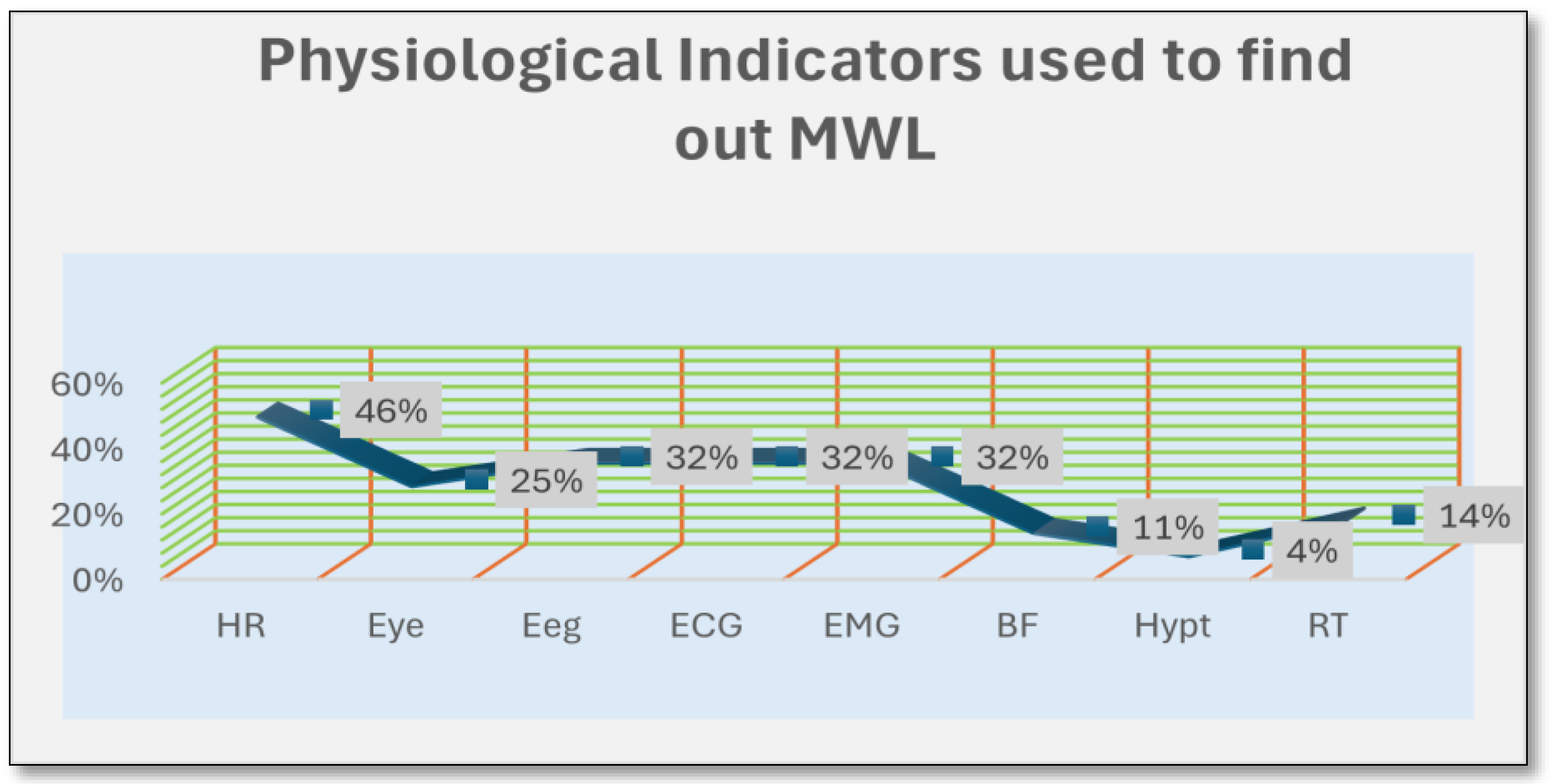 Physiological Indicators used to find out MWL

60%
40%
20%
0%

46%
25%
32%
32%
32%
11%
4%
14%

HR
Eye
Eeg
ECG
EMG
BF
Hypt
RT